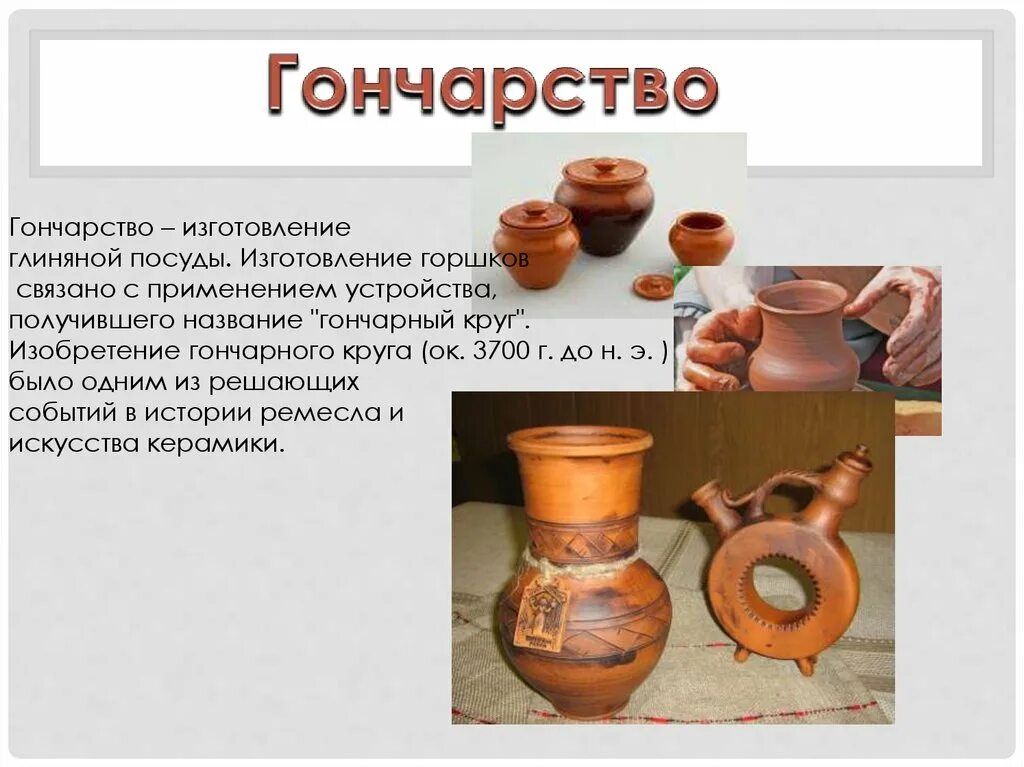 Гончарство

Гончарство – изготовление глиняной посуды. Изготовление горшков связано с применением устройства, получившего название "гончарный круг". Изобретение гончарного круга (ок. 3700 г. до н. э. ) было одним из решающих событий в истории ремесла и искусства керамики.